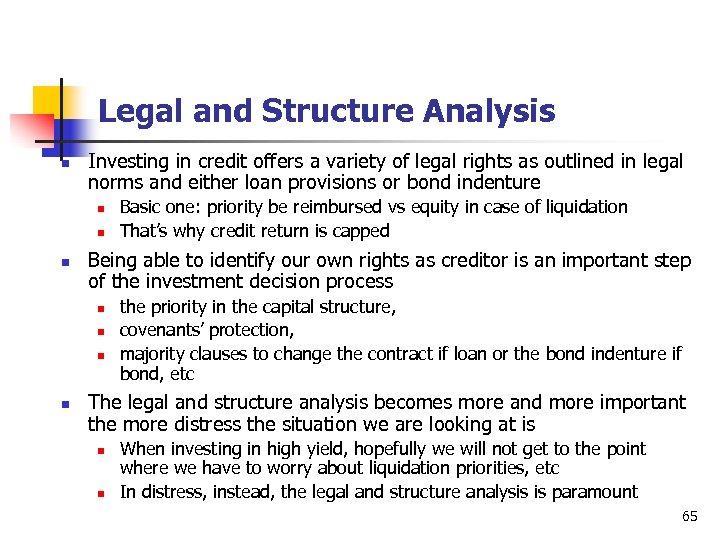 Legal and Structure Analysis

- Investing in credit offers a variety of legal rights as outlined in legal norms and either loan provisions or bond indenture
  - Basic one: priority be reimbursed vs equity in case of liquidation
  - That's why credit return is capped
- Being able to identify our own rights as creditor is an important step of the investment decision process
  - the priority in the capital structure,
  - covenants' protection,
  - majority clauses to change the contract if loan or the bond indenture if bond, etc
- The legal and structure analysis becomes more and more important the more distress the situation we are looking at is
  - When investing in high yield, hopefully we will not get to the point where we have to worry about liquidation priorities, etc
  - In distress, instead, the legal and structure analysis is paramount

65